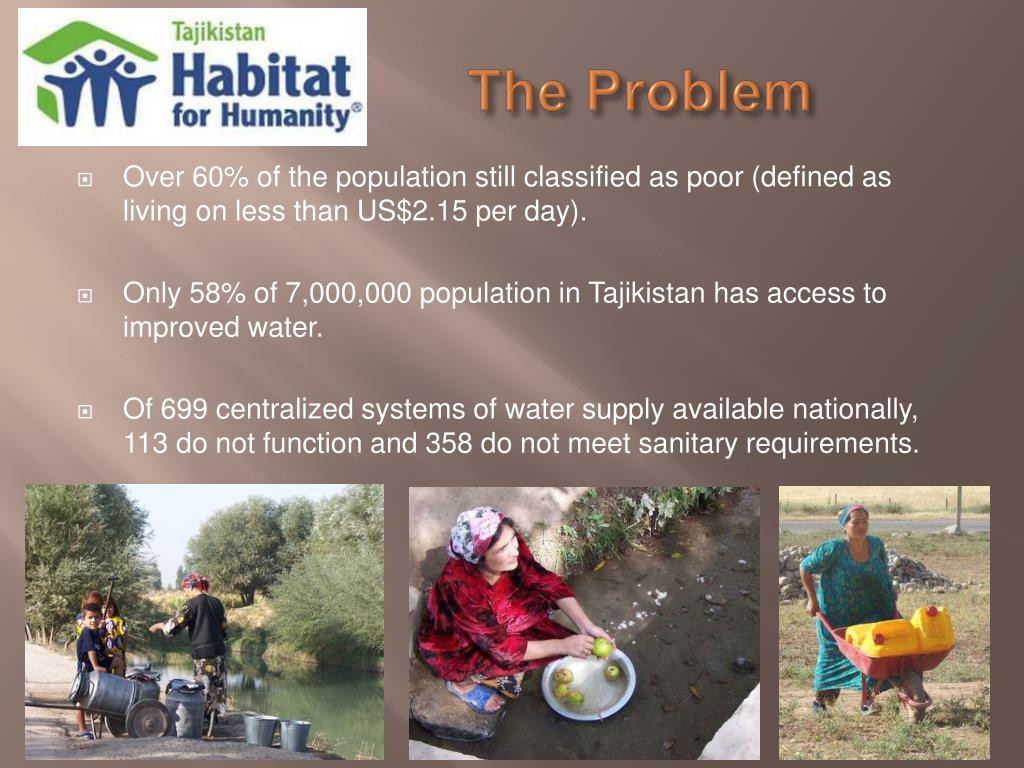 Tajikistan
Habitat for Humanity®

The Problem

Over 60% of the population still classified as poor (defined as living on less than US$2.15 per day).

Only 58% of 7,000,000 population in Tajikistan has access to improved water.

Of 699 centralized systems of water supply available nationally, 113 do not function and 358 do not meet sanitary requirements.